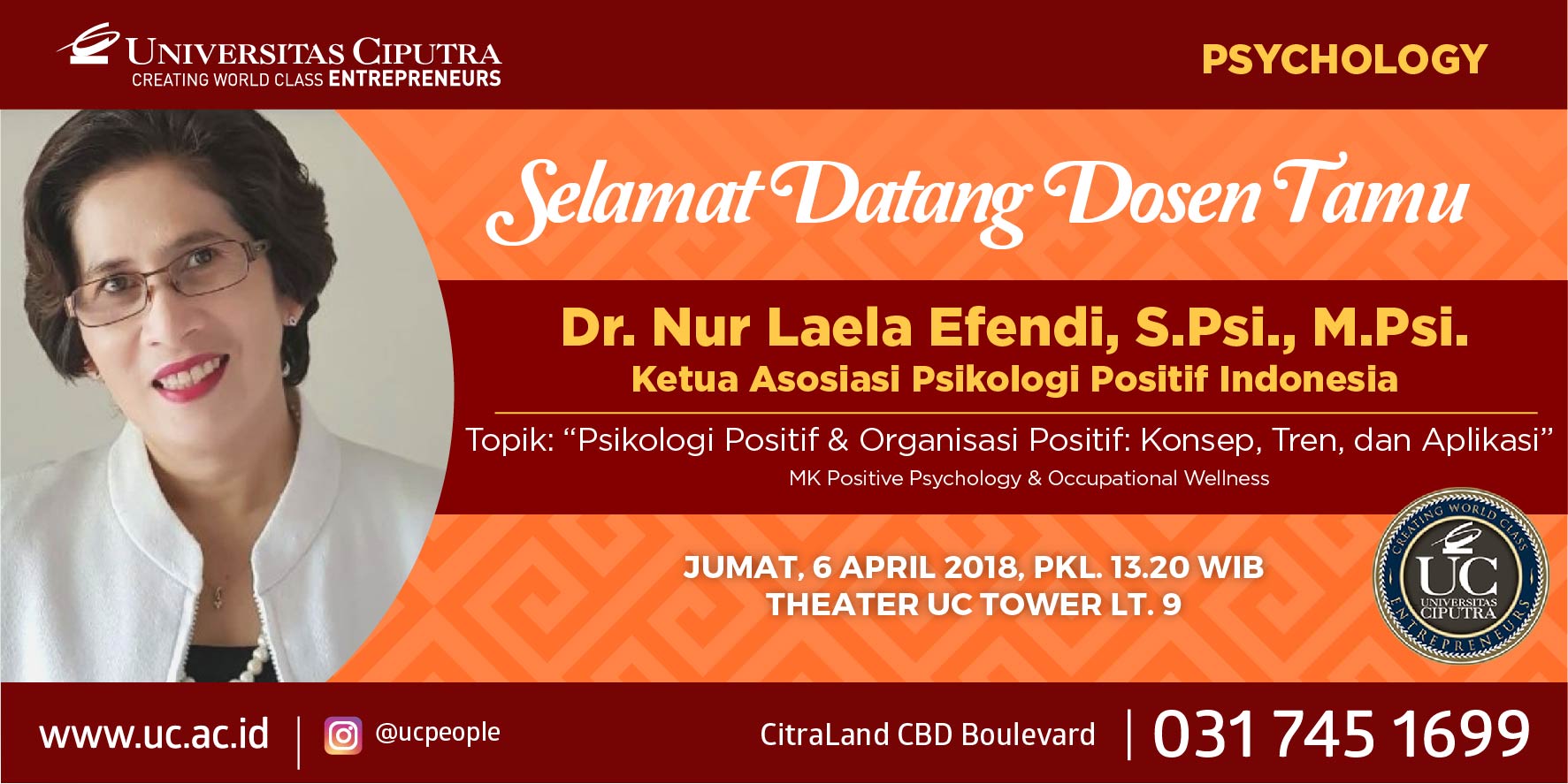 UNIVERSITAS CIPUTRA
CREATING WORLD CLASS ENTREPRENEURS

PSYCHOLOGY

Selamat Datang Dosen Tamu

Dr. Nur Laela Efendi, S.Psi., M.Psi.
Ketua Asosiasi Psikologi Positif Indonesia

Topik: “Psikologi Positif & Organisasi Positif: Konsep, Tren, dan Aplikasi”
MK Positive Psychology & Occupational Wellness

JUMAT, 6 APRIL 2018, PKL. 13.20 WIB
THEATER UC TOWER LT. 9

CREATING WORLD CLASS
UC
UNIVERSITAS CIPUTRA
ENTREPRENEURS

www.uc.ac.id | @ucpeople

CitraLand CBD Boulevard | 031 745 1699